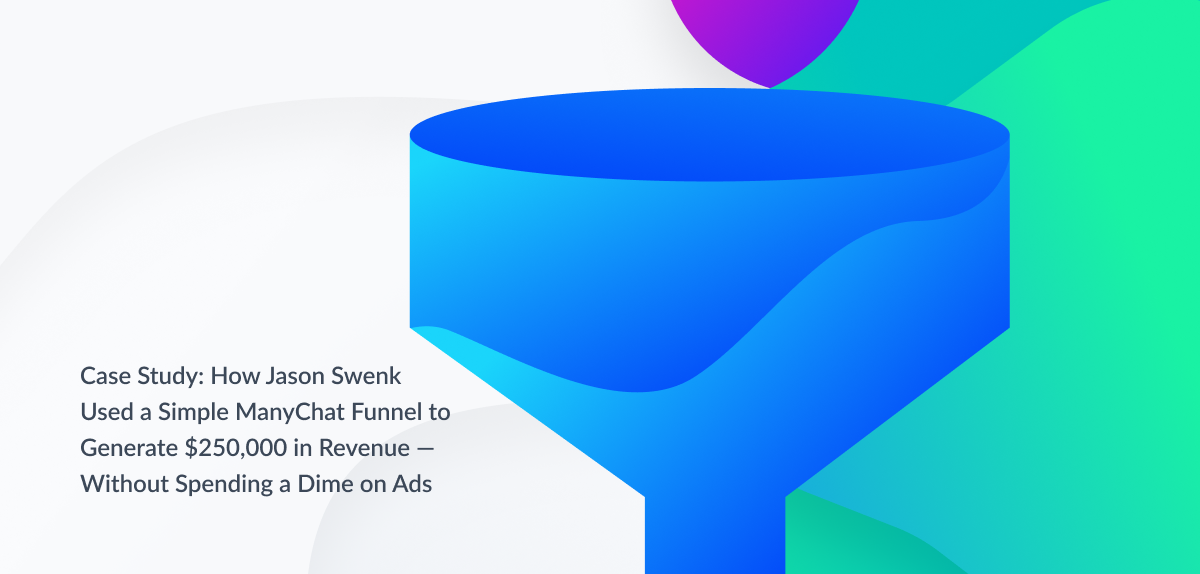 Case Study: How Jason Swenk Used a Simple ManyChat Funnel to Generate \$250,000 in Revenue — Without Spending a Dime on Ads